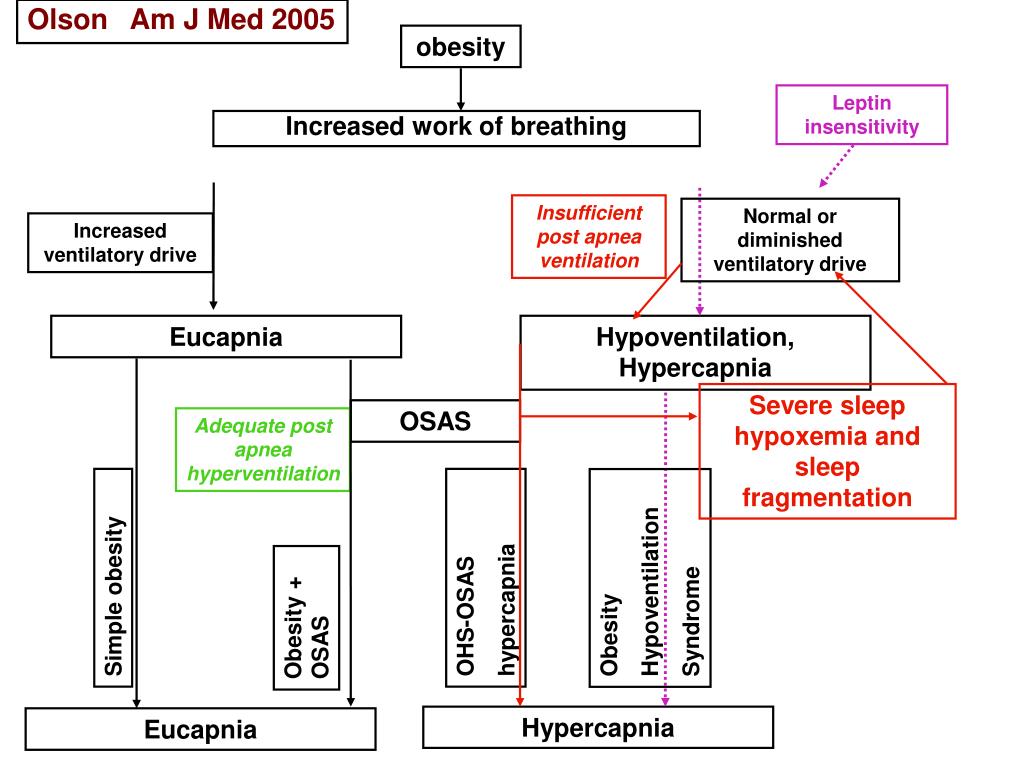 Olson Am J Med 2005

obesity

Increased work of breathing

Leptin insensitivity

Increased ventilatory drive

Insufficient post apnea ventilation

Normal or diminished ventilatory drive

Eucapnia

Hypoventilation, Hypercapnia

Adequate post apnea hyperventilation

OSAS

Severe sleep hypoxemia and sleep fragmentation

Simple obesity

Obesity + OSAS

OHS-OSAS hypercapnia

Obesity Hypoventilation Syndrome

Eucapnia

Hypercapnia